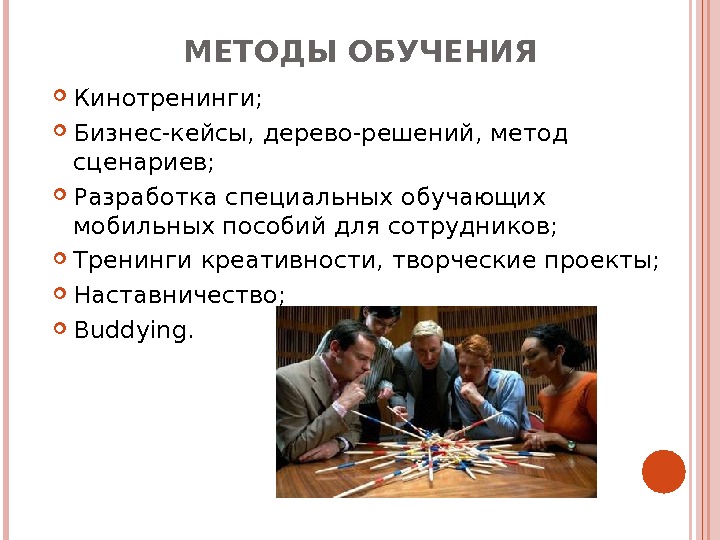 МЕТОДЫ ОБУЧЕНИЯ

Кинотренинги;

Бизнес-кейсы, дерево-решений, метод сценариев;

Разработка специальных обучающих мобильных пособий для сотрудников;

Тренинги креативности, творческие проекты;

Наставничество;

Buddying.